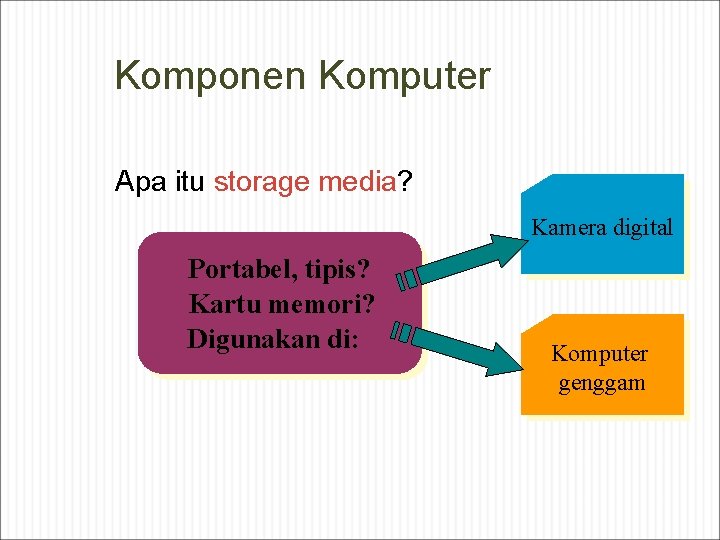 Komponen Komputer

Apa itu storage media?

Portabel, tipis?
Kartu memori?
Digunakan di:

Kamera digital

Komputer genggam